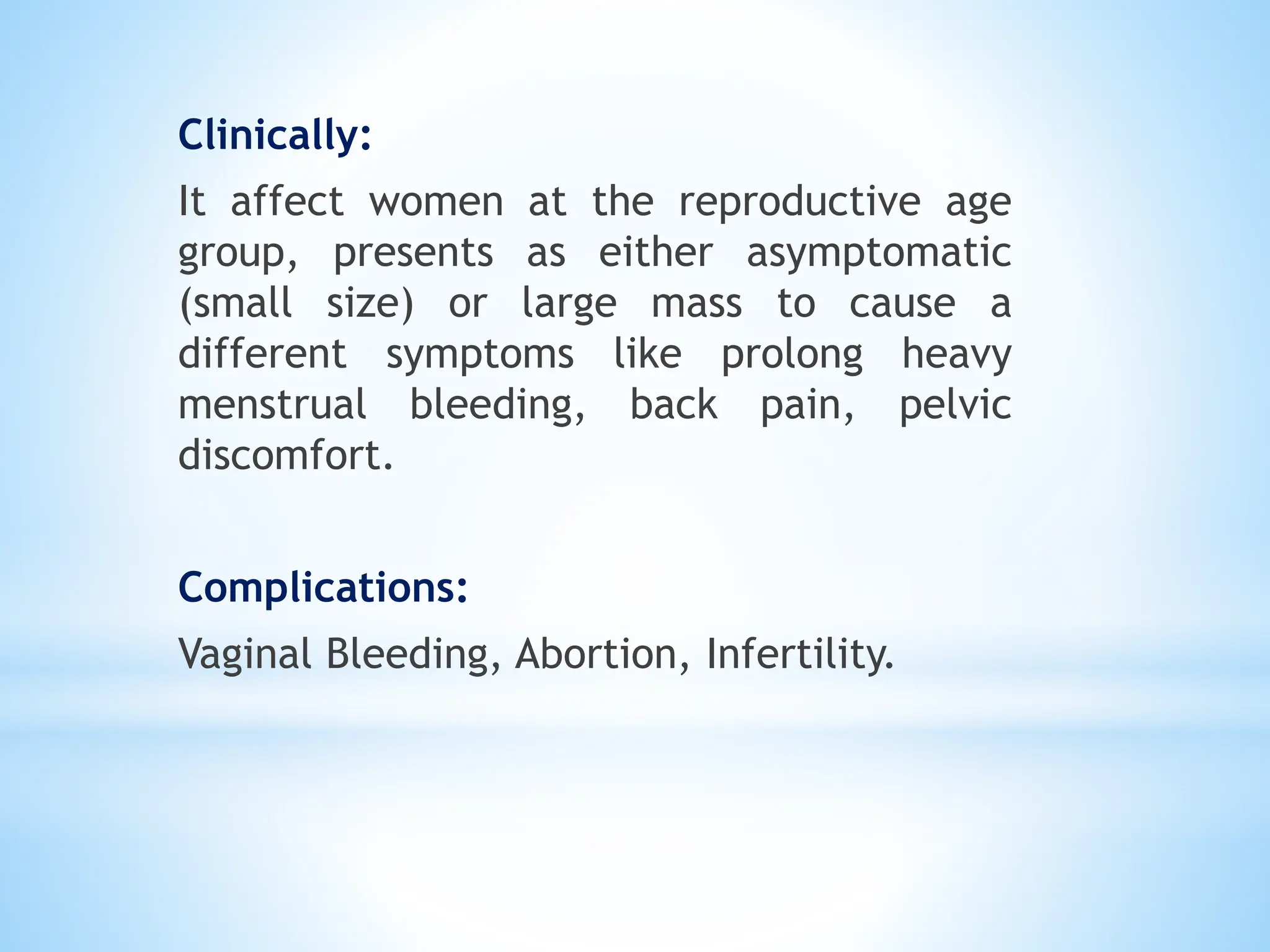 Clinically:

It affect women at the reproductive age group, presents as either asymptomatic (small size) or large mass to cause a different symptoms like prolong heavy menstrual bleeding, back pain, pelvic discomfort.

Complications:

Vaginal Bleeding, Abortion, Infertility.